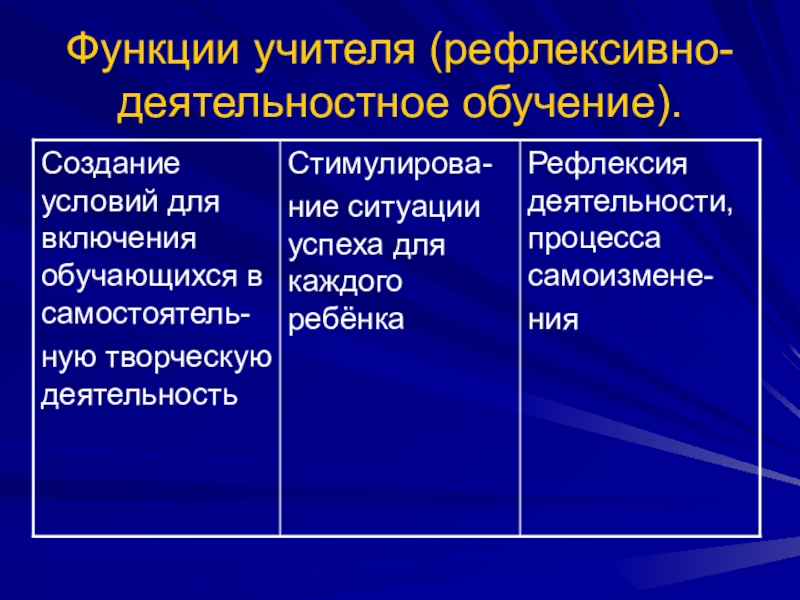 Функции учителя (рефлексивно-деятельностное обучение).

| Создание условий для включения обучающихся в самостоятельную творческую деятельность | Стимулирование ситуации успеха для каждого ребёнка | Рефлексия деятельности, процесса самоизменения |
|---|---|---|